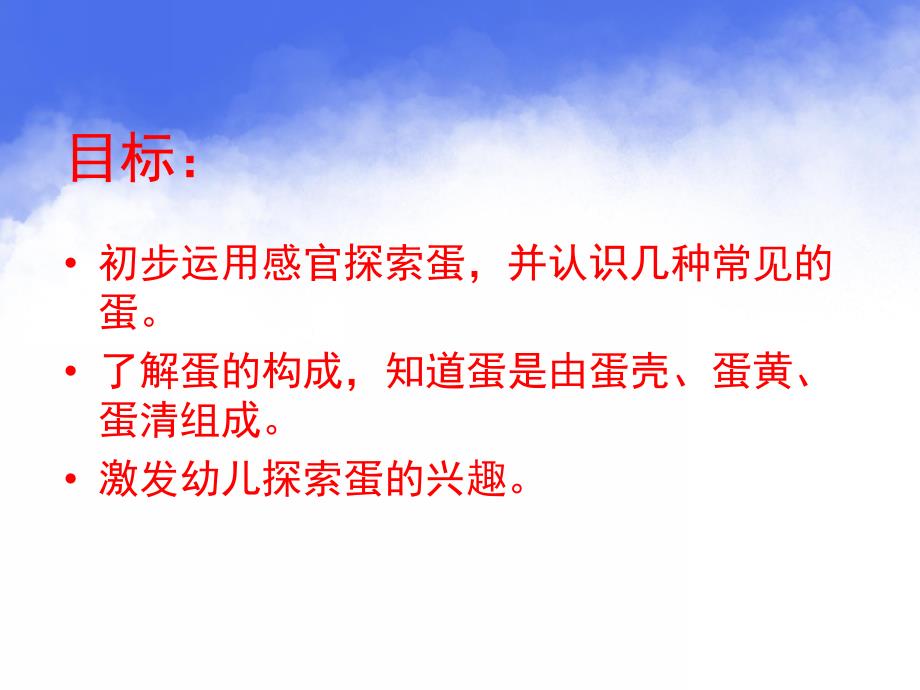 目标：

• 初步运用感官探索蛋，并认识几种常见的蛋。

• 了解蛋的构成，知道蛋是由蛋壳、蛋黄、蛋清组成。

• 激发幼儿探索蛋的兴趣。